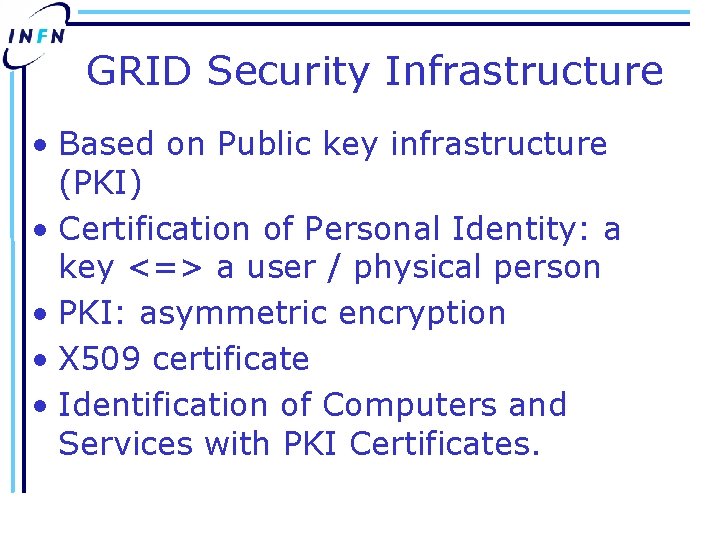 INFN

GRID Security Infrastructure

• Based on Public key infrastructure (PKI)
• Certification of Personal Identity: a key <=> a user / physical person
• PKI: asymmetric encryption
• X509 certificate
• Identification of Computers and Services with PKI Certificates.